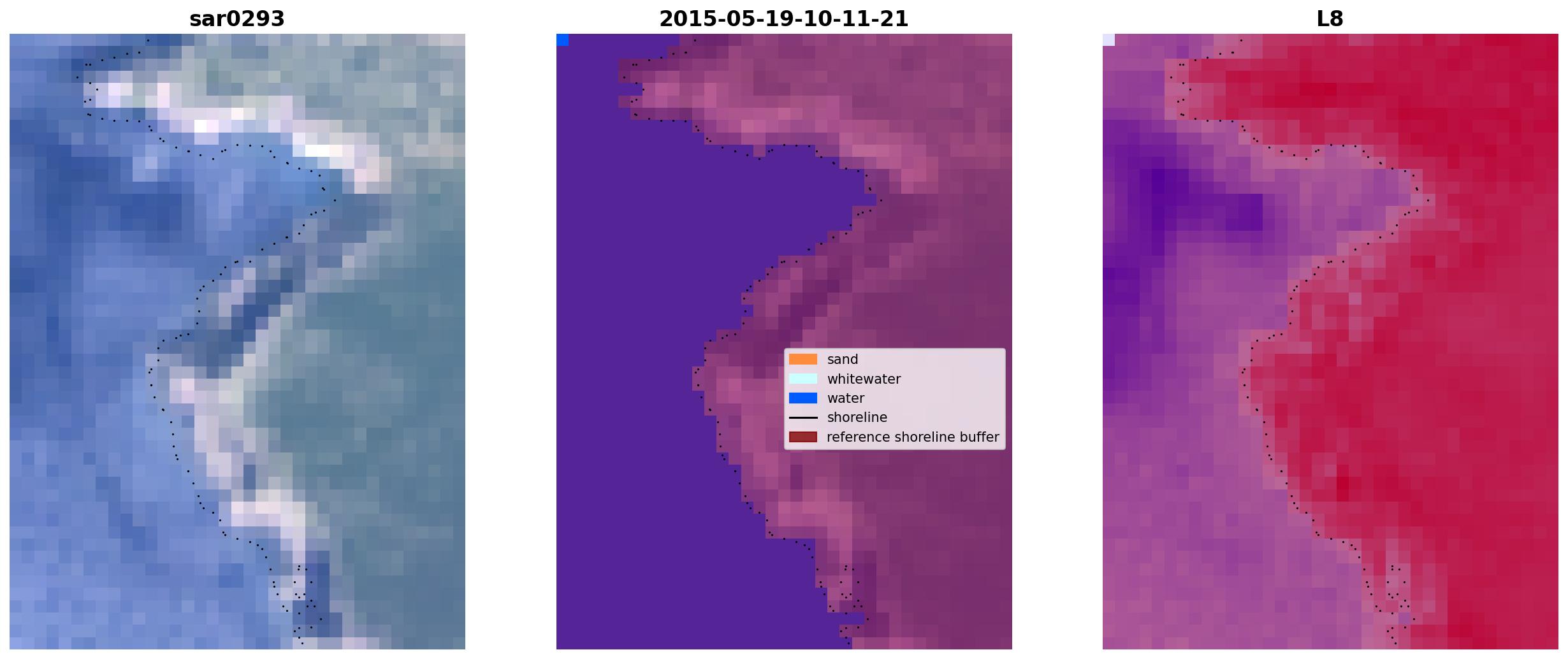 sar0293

2015-05-19-10-11-21

sand
whitewater
water
shoreline
reference shoreline buffer

L8